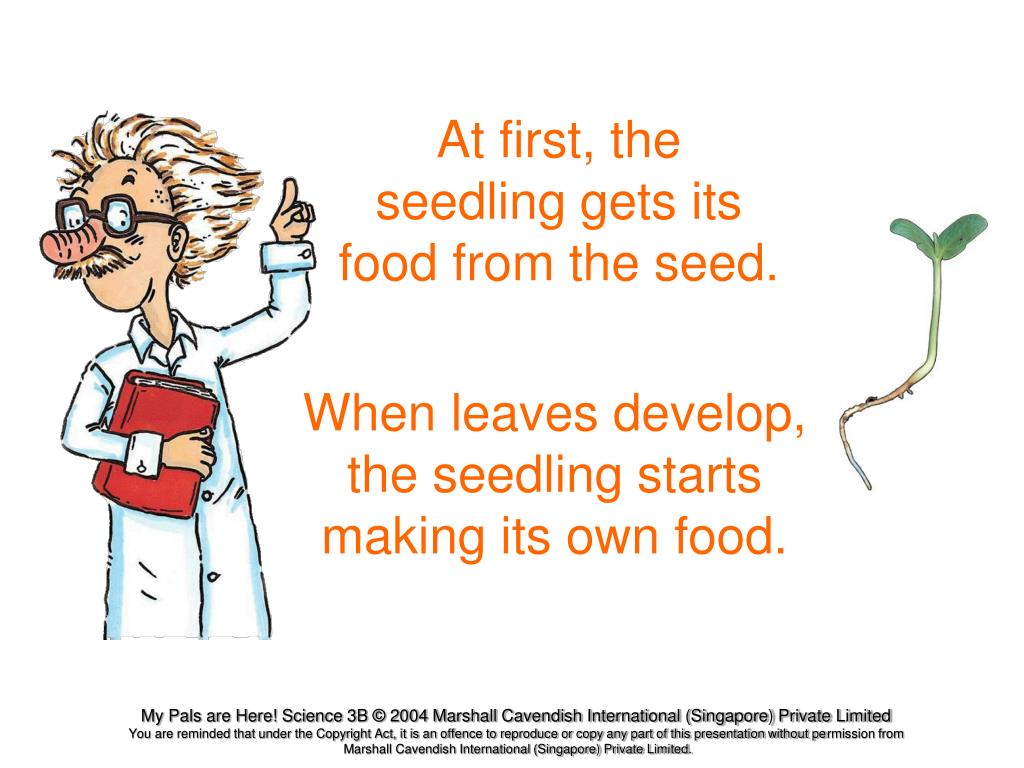 At first, the seedling gets its food from the seed.

When leaves develop, the seedling starts making its own food.

My Pals are Here! Science 3B © 2004 Marshall Cavendish International (Singapore) Private Limited
You are reminded that under the Copyright Act, it is an offence to reproduce or copy any part of this presentation without permission from Marshall Cavendish International (Singapore) Private Limited.